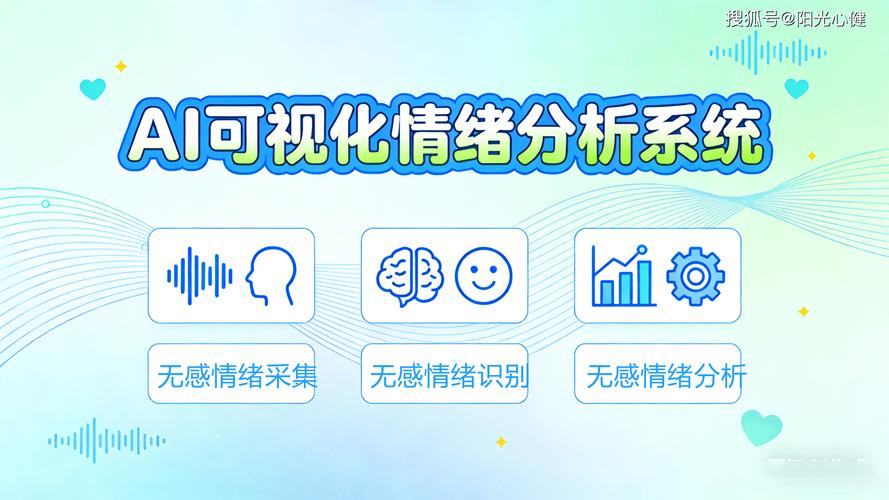 搜狐号@阳光心健

AI可视化情绪分析系统

无感情绪采集

无感情绪识别

无感情绪分析